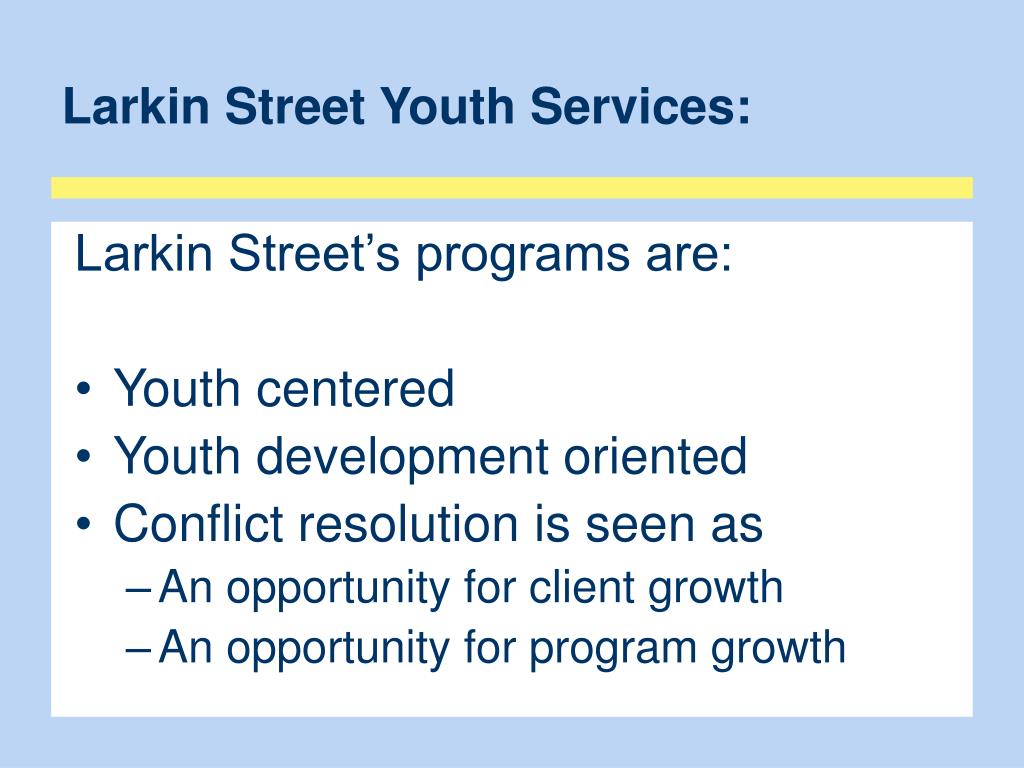 Larkin Street Youth Services:

Larkin Street’s programs are:

• Youth centered
• Youth development oriented
• Conflict resolution is seen as
– An opportunity for client growth
– An opportunity for program growth